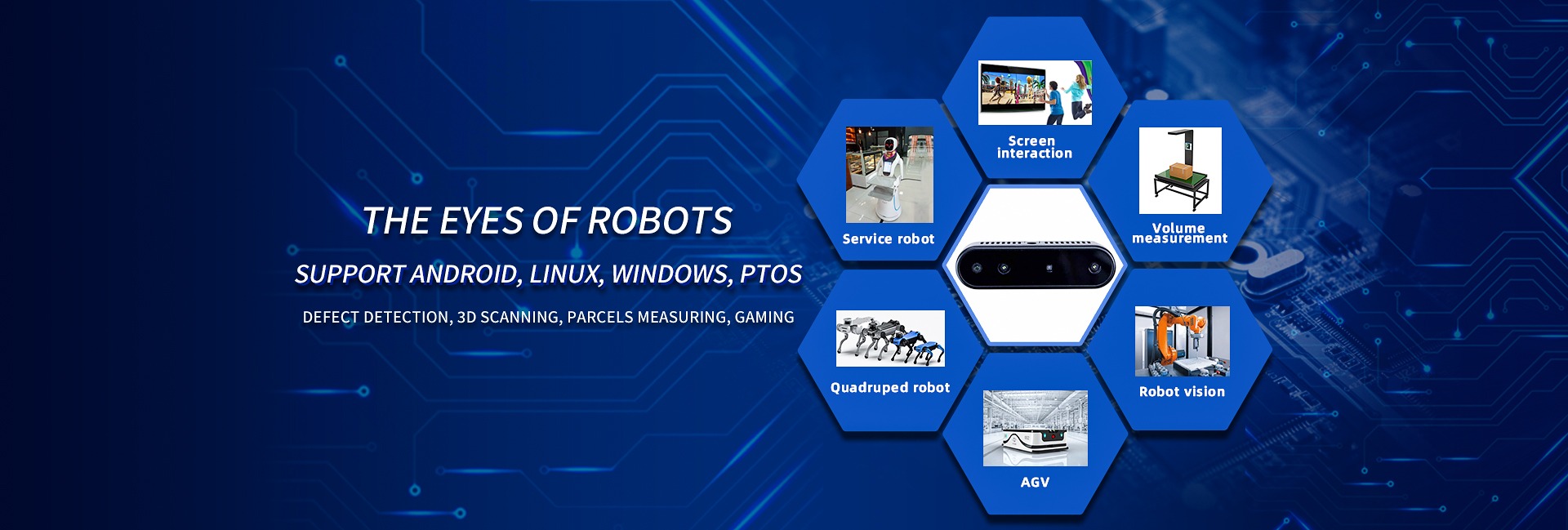 THE EYES OF ROBOTS

SUPPORT ANDROID, LINUX, WINDOWS, PTOS

DEFECT DETECTION, 3D SCANNING, PARCELS MEASURING, GAMING

Screen interaction

Service robot

Volume measurement

Quadruped robot

Robot vision

AGV